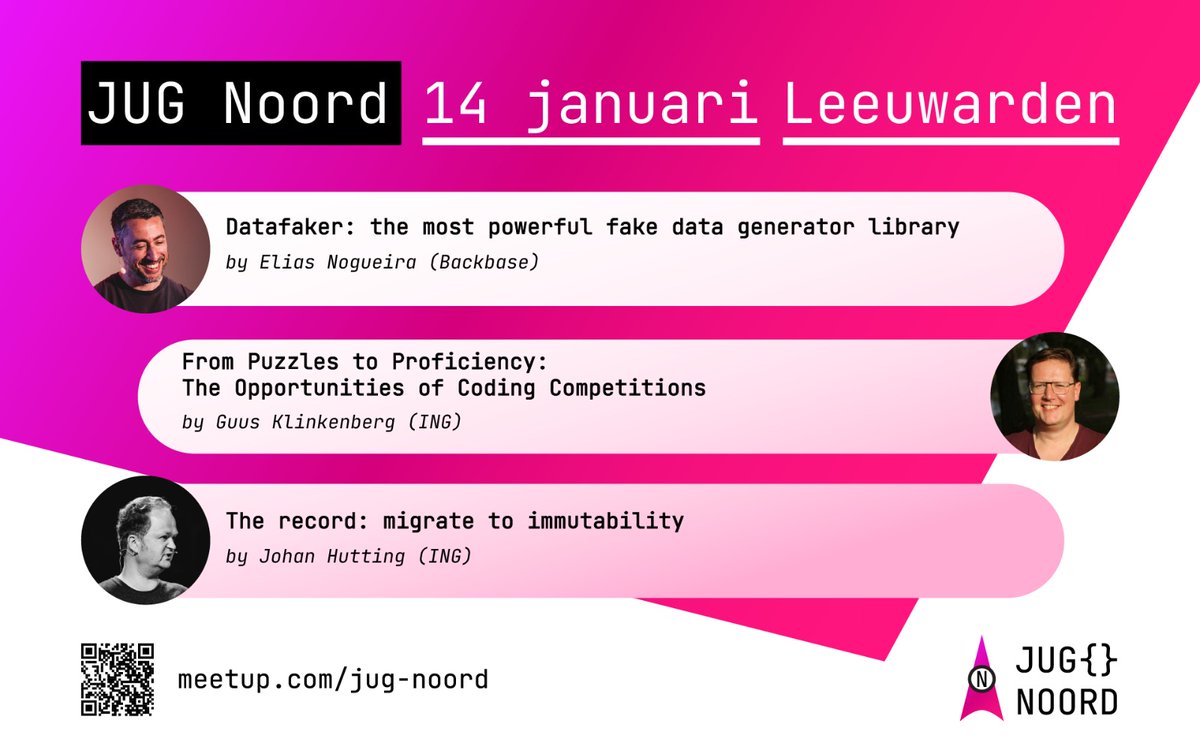 JUG Noord 14 januari Leeuwarden

Datafaker: the most powerful fake data generator library
by Elias Nogueira (Backbase)

From Puzzles to Proficiency:
The Opportunities of Coding Competitions
by Guus Klinkenberg (ING)

The record: migrate to immutability
by Johan Hutting (ING)

meetup.com/jug-noord

N
JUG{}
NOORD